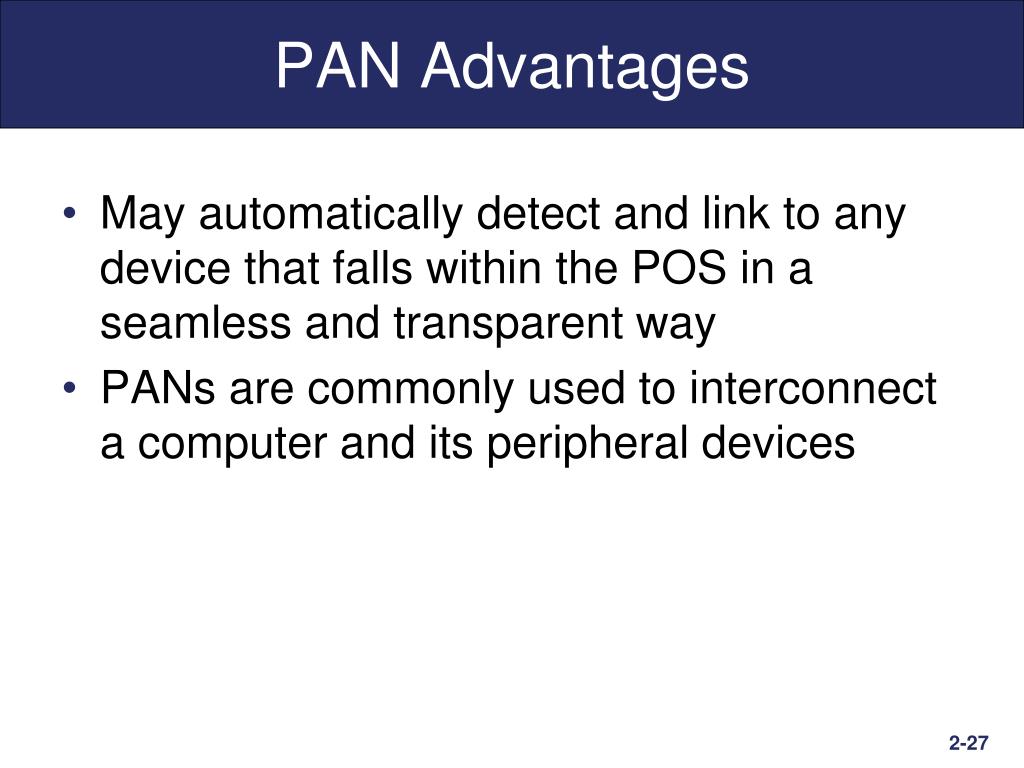 PAN Advantages

• May automatically detect and link to any device that falls within the POS in a seamless and transparent way
• PANs are commonly used to interconnect a computer and its peripheral devices

2-27